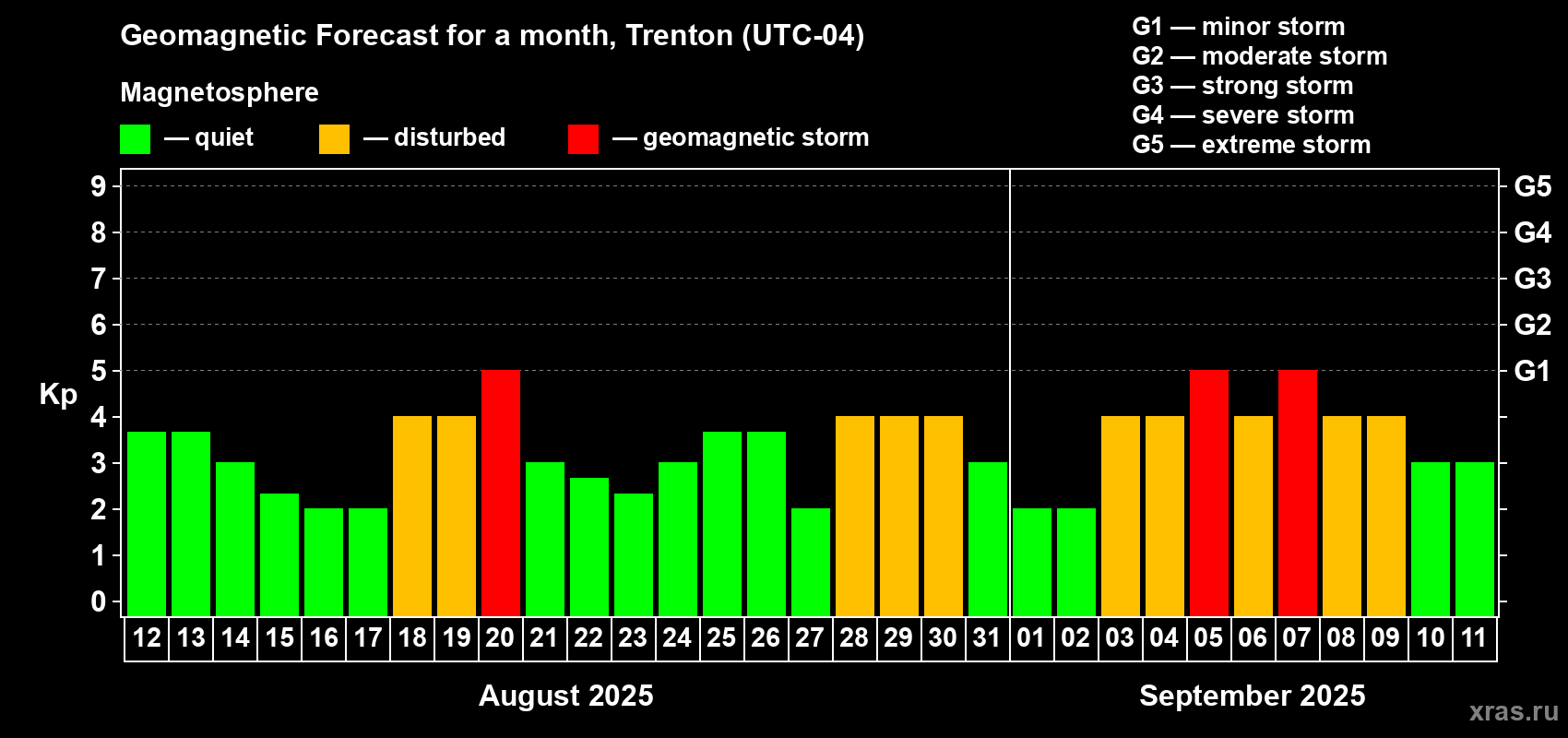 Geomagnetic Forecast for a month, Trenton (UTC-04)

Magnetosphere

— quiet — disturbed — geomagnetic storm

G1 — minor storm
G2 — moderate storm
G3 — strong storm
G4 — severe storm
G5 — extreme storm

Kp

9 8 7 6 5 4 3 2 1 0

G5 G4 G3 G2 G1

12 13 14 15 16 17 18 19 20 21 22 23 24 25 26 27 28 29 30 31 01 02 03 04 05 06 07 08 09 10 11

August 2025

September 2025

xras.ru